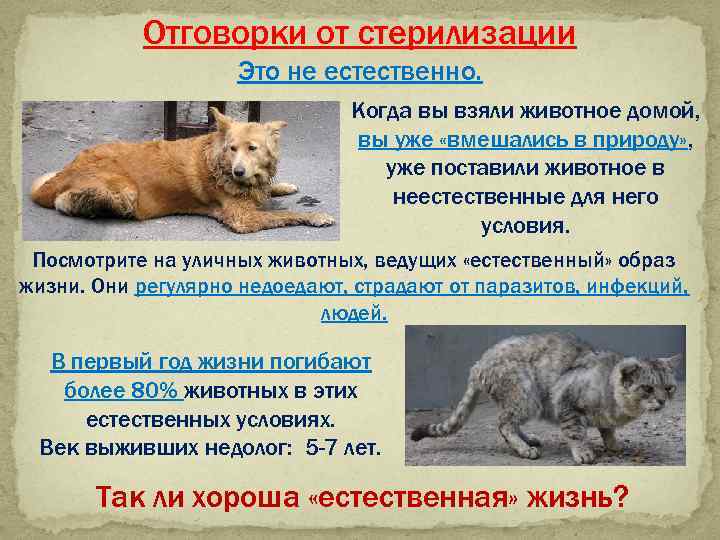 Отговорки от стерилизации

Это не естественно.

Когда вы взяли животное домой, вы уже «вмешались в природу», уже поставили животное в неестественные для него условия.

Посмотрите на уличных животных, ведущих «естественный» образ жизни. Они регулярно недоедают, страдают от паразитов, инфекций, людей.

В первый год жизни погибают более 80% животных в этих естественных условиях. Век выживших недолог: 5-7 лет.

Так ли хороша «естественная» жизнь?